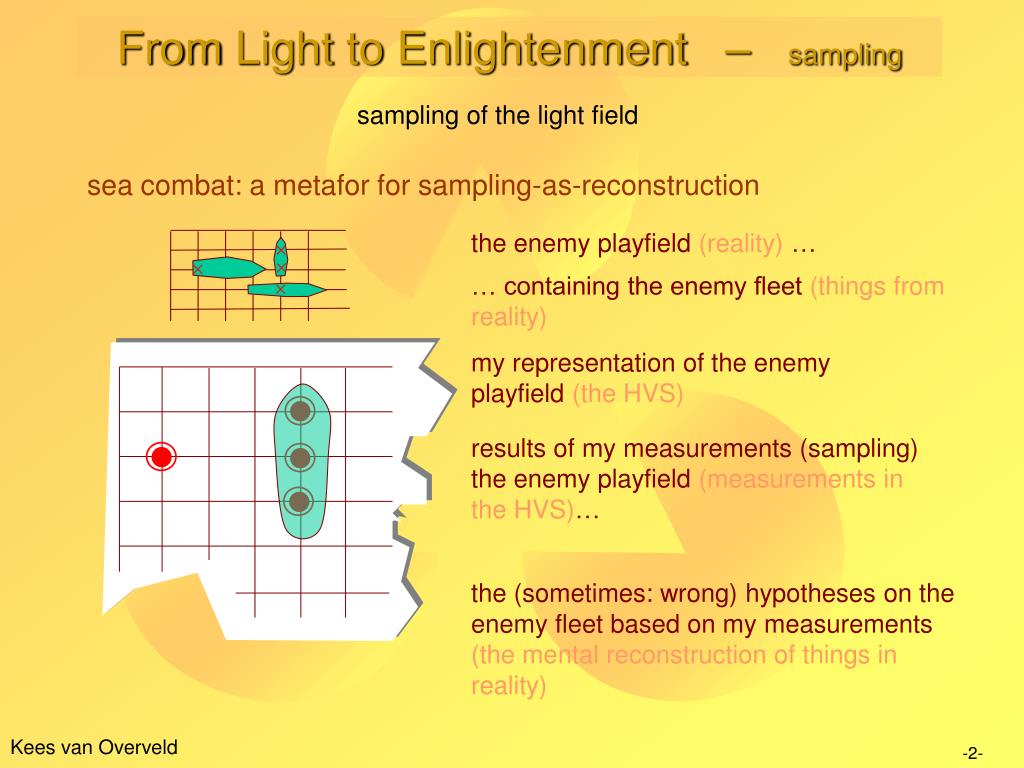 From Light to Enlightenment – sampling

sampling of the light field

sea combat: a metafor for sampling-as-reconstruction

the enemy playfield (reality) …

… containing the enemy fleet (things from reality)

my representation of the enemy playfield (the HVS)

results of my measurements (sampling) the enemy playfield (measurements in the HVS)…

the (sometimes: wrong) hypotheses on the enemy fleet based on my measurements (the mental reconstruction of things in reality)

Kees van Overveld

-2-